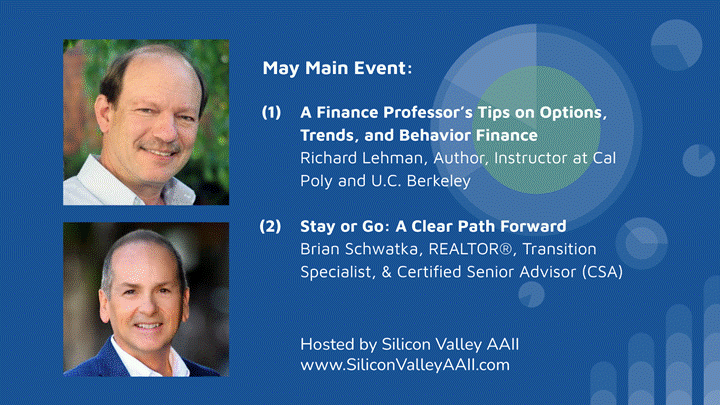 May Main Event:

(1) A Finance Professor's Tips on Options, Trends, and Behavior Finance
Richard Lehman, Author, Instructor at Cal Poly and U.C. Berkeley

(2) Stay or Go: A Clear Path Forward
Brian Schwatka, REALTOR®, Transition Specialist, & Certified Senior Advisor (CSA)

Hosted by Silicon Valley AAII
www.SiliconValleyAAII.com